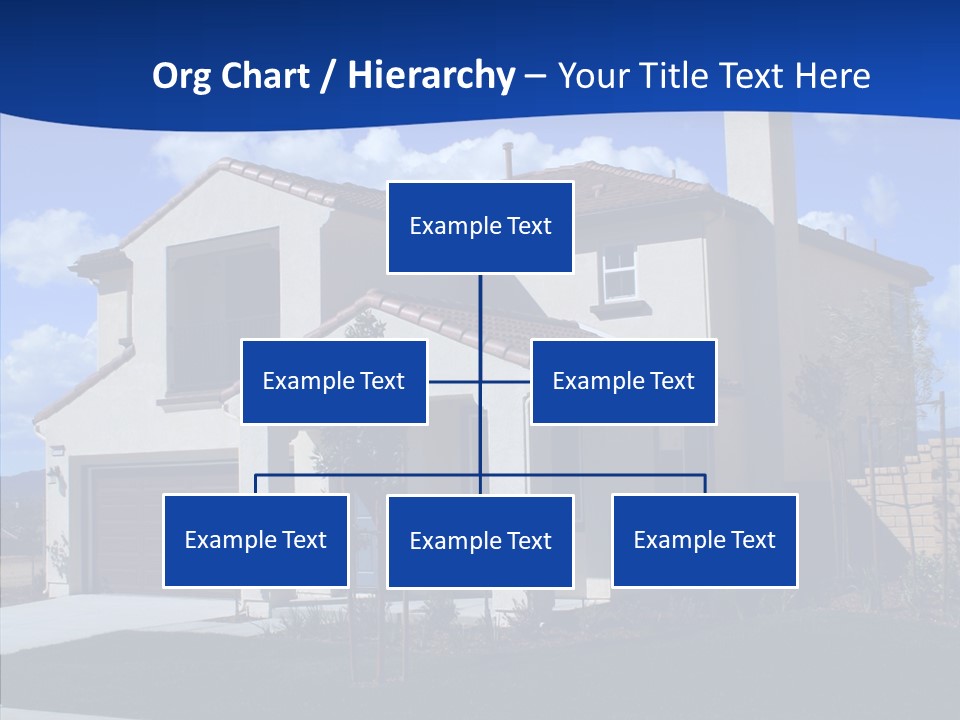 Org Chart / Hierarchy – Your Title Text Here

Example Text

Example Text

Example Text

Example Text

Example Text

Example Text